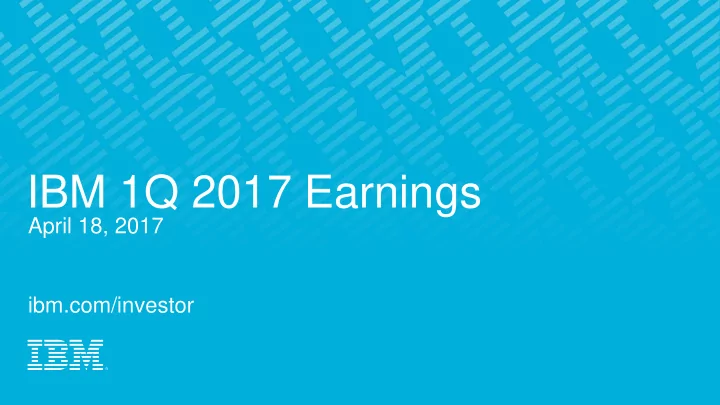 IBM 1Q 2017 Earnings
April 18, 2017

ibm.com/investor

IBM